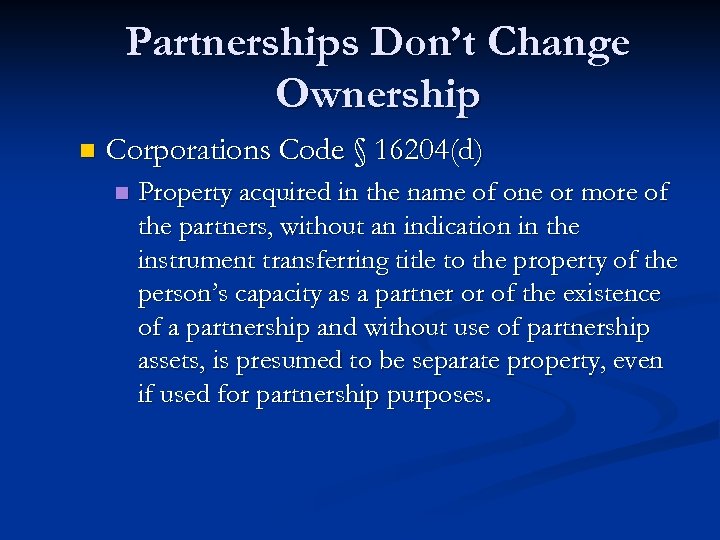 Partnerships Don't Change Ownership

Corporations Code § 16204(d)

Property acquired in the name of one or more of the partners, without an indication in the instrument transferring title to the property of the person's capacity as a partner or of the existence of a partnership and without use of partnership assets, is presumed to be separate property, even if used for partnership purposes.